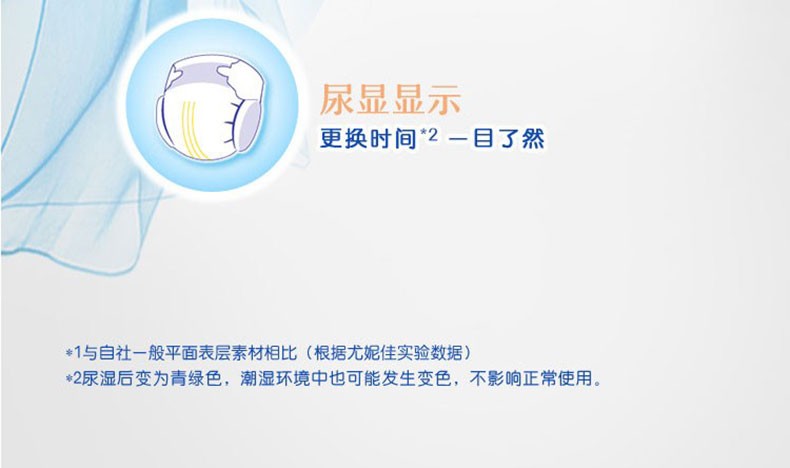 尿显显示
更换时间*2 一目了然

*1与自社一般平面表层素材相比（根据尤妮佳实验数据）
*2尿湿后变为青绿色，潮湿环境中也可能发生变色，不影响正常使用。